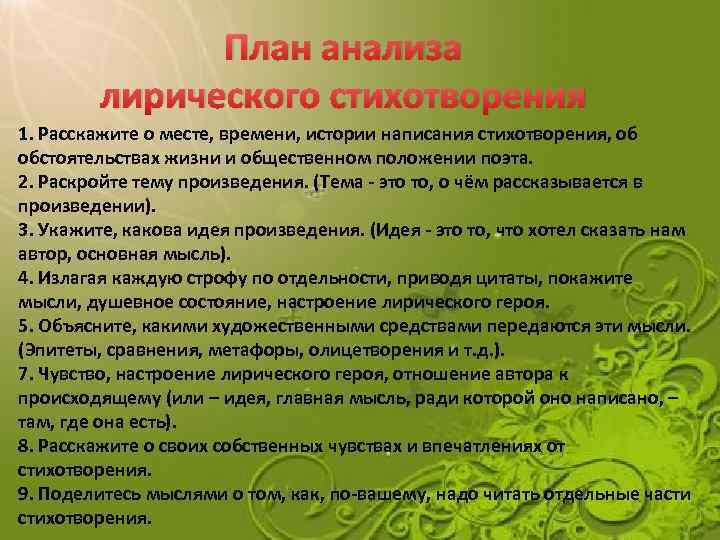 План анализа лирического стихотворения

1. Расскажите о месте, времени, истории написания стихотворения, об обстоятельствах жизни и общественном положении поэта.
2. Раскройте тему произведения. (Тема - это то, о чём рассказывается в произведении).
3. Укажите, какова идея произведения. (Идея - это то, что хотел сказать нам автор, основная мысль).
4. Излагая каждую строфу по отдельности, приводя цитаты, покажите мысли, душевное состояние, настроение лирического героя.
5. Объясните, какими художественными средствами передаются эти мысли. (Эпитеты, сравнения, метафоры, олицетворения и т.д.).
7. Чувство, настроение лирического героя, отношение автора к происходящему (или – идея, главная мысль, ради которой оно написано, – там, где она есть).
8. Расскажите о своих собственных чувствах и впечатлениях от стихотворения.
9. Поделитесь мыслями о том, как, по-вашему, надо читать отдельные части стихотворения.